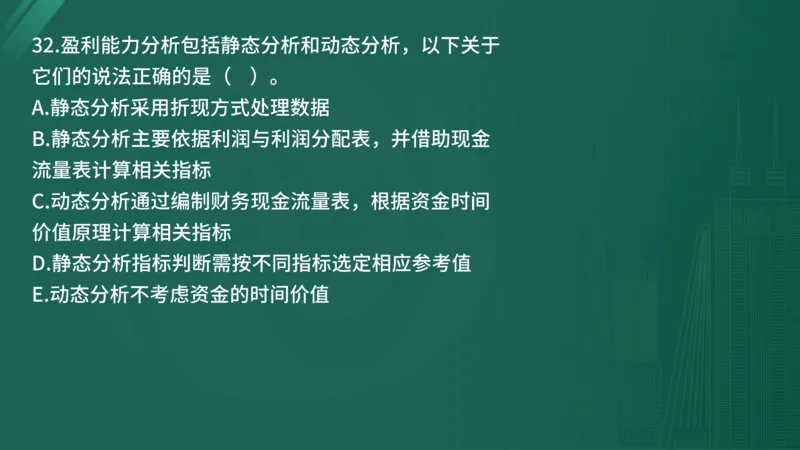 32.盈利能力分析包括静态分析和动态分析，以下关于它们的说法正确的是（ ）。
A.静态分析采用折现方式处理数据
B.静态分析主要依据利润与利润分配表，并借助现金流量表计算相关指标
C.动态分析通过编制财务现金流量表，根据资金时间价值原理计算相关指标
D.静态分析指标判断需按不同指标选定相应参考值
E.动态分析不考虑资金的时间价值